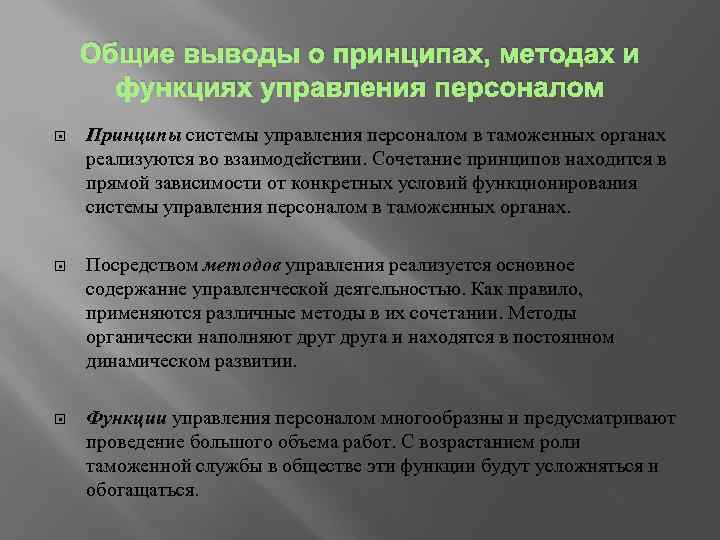 Общие выводы о принципах, методах и функциях управления персоналом

Принципы системы управления персоналом в таможенных органах реализуются во взаимодействии. Сочетание принципов находится в прямой зависимости от конкретных условий функционирования системы управления персоналом в таможенных органах.

Посредством методов управления реализуется основное содержание управленческой деятельностью. Как правило, применяются различные методы в их сочетании. Методы органически наполняют друг друга и находятся в постоянном динамическом развитии.

Функции управления персоналом многообразны и предусматривают проведение большого объема работ. С возрастанием роли таможенной службы в обществе эти функции будут усложняться и обогащаться.